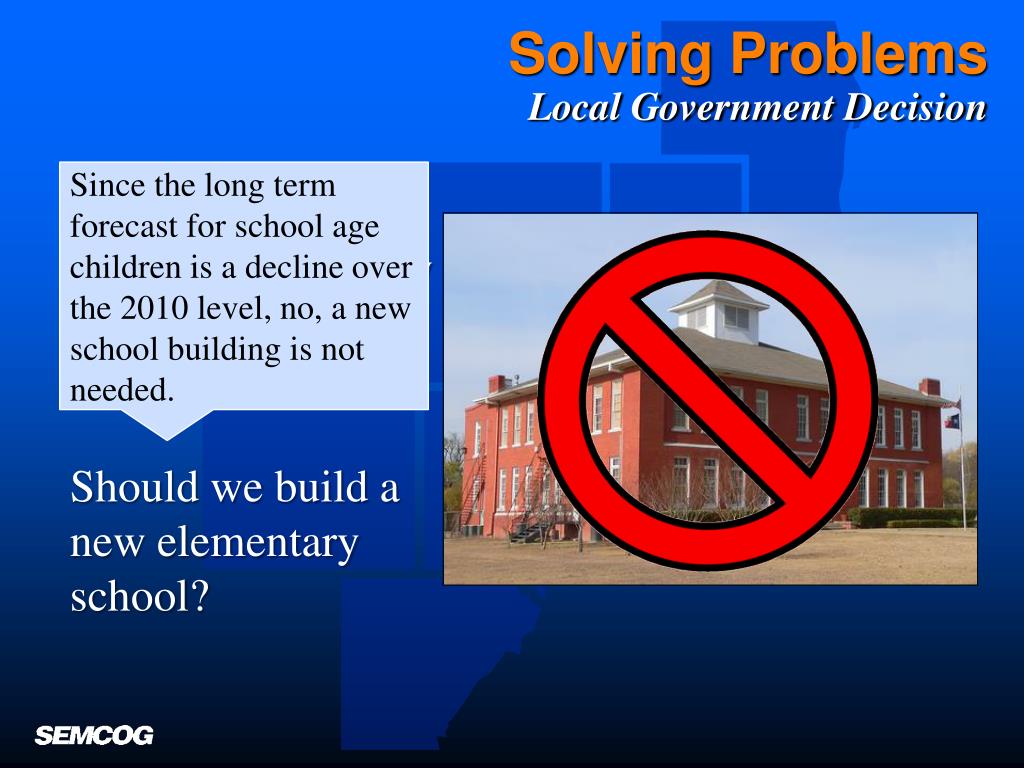 Solving Problems
Local Government Decision

Since the long term forecast for school age children is a decline over the 2010 level, no, a new school building is not needed.

Should we build a new elementary school?

SEMCOG